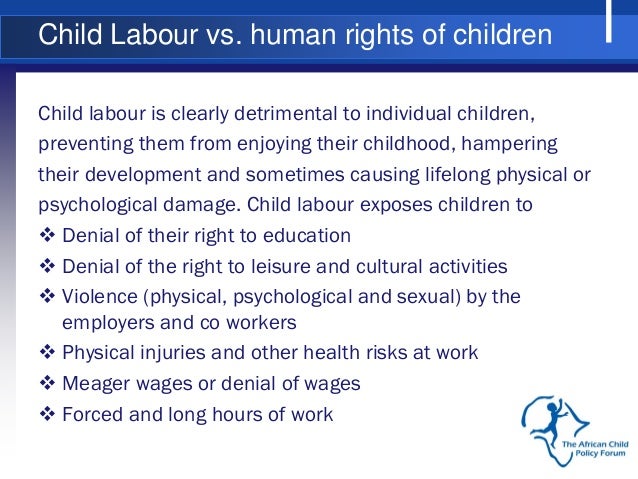 Child Labour vs. human rights of children

Child labour is clearly detrimental to individual children, preventing them from enjoying their childhood, hampering their development and sometimes causing lifelong physical or psychological damage. Child labour exposes children to

❖ Denial of their right to education
❖ Denial of the right to leisure and cultural activities
❖ Violence (physical, psychological and sexual) by the employers and co workers
❖ Physical injuries and other health risks at work
❖ Meager wages or denial of wages
❖ Forced and long hours of work

The African Child Policy Forum